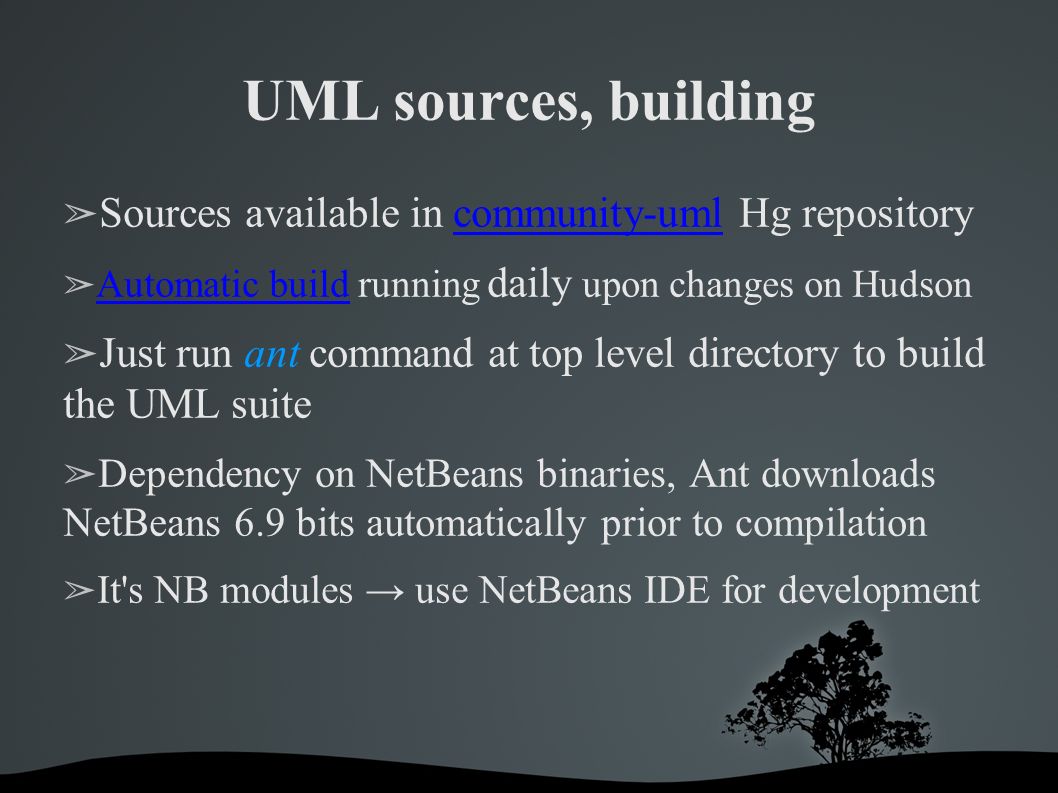 UML sources, building

➢Sources available in community-uml Hg repository

➢Automatic build running daily upon changes on Hudson

➢Just run ant command at top level directory to build the UML suite

➢Dependency on NetBeans binaries, Ant downloads NetBeans 6.9 bits automatically prior to compilation

➢It's NB modules → use NetBeans IDE for development